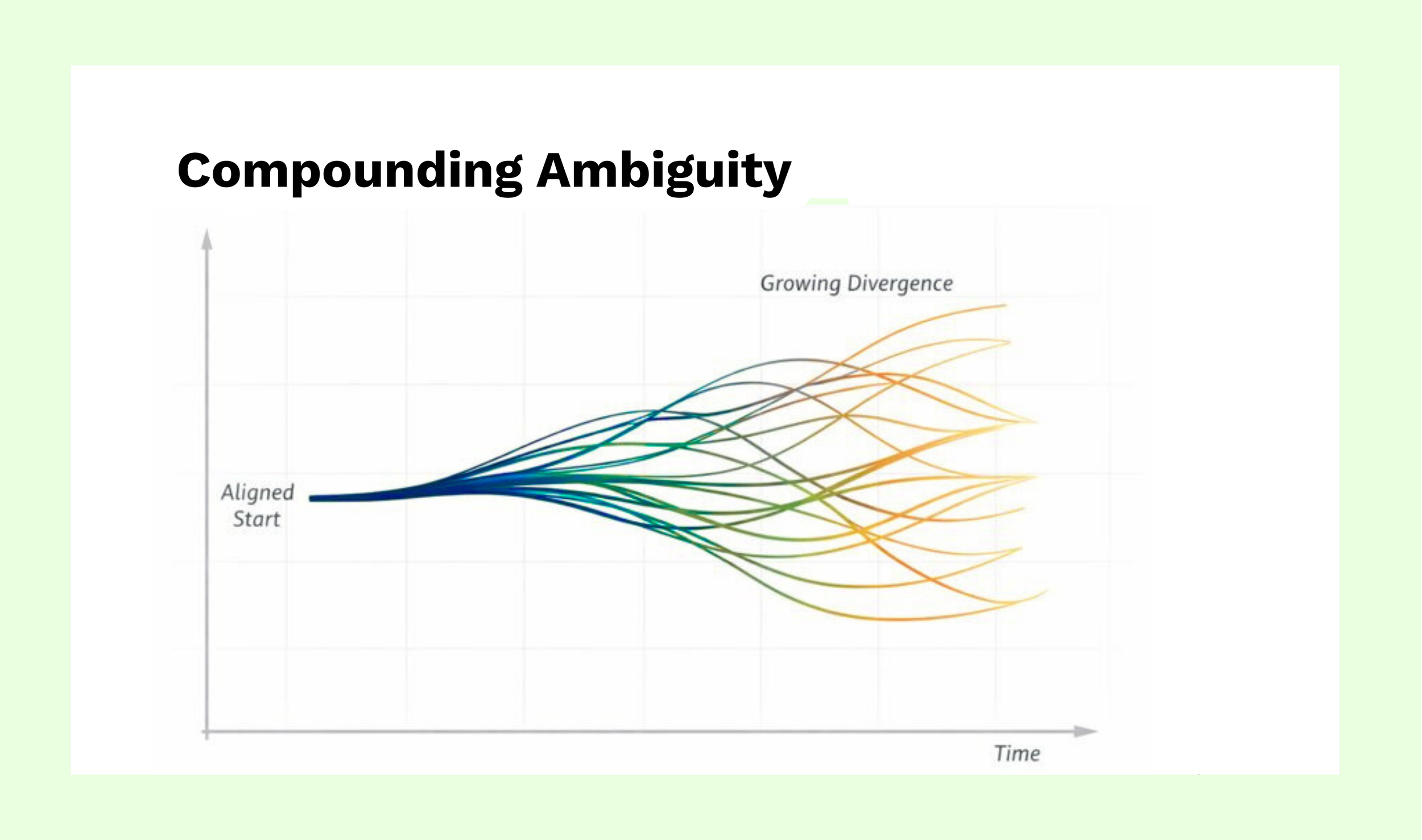 Compounding Ambiguity

Growing Divergence

Aligned Start

Time